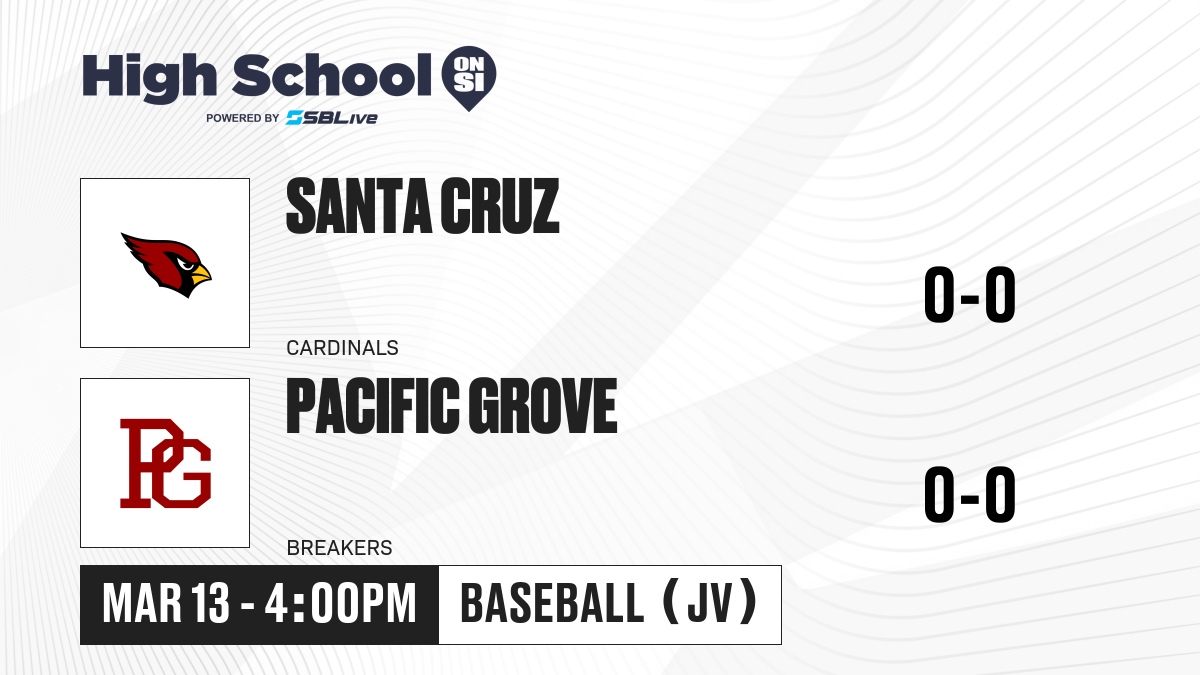 High School ON SI
POWERED BY SBLive

SANTA CRUZ
CARDINALS
0-0

PG
PACIFIC GROVE
BREAKERS
0-0

MAR 13 - 4:00PM
BASEBALL (JV)